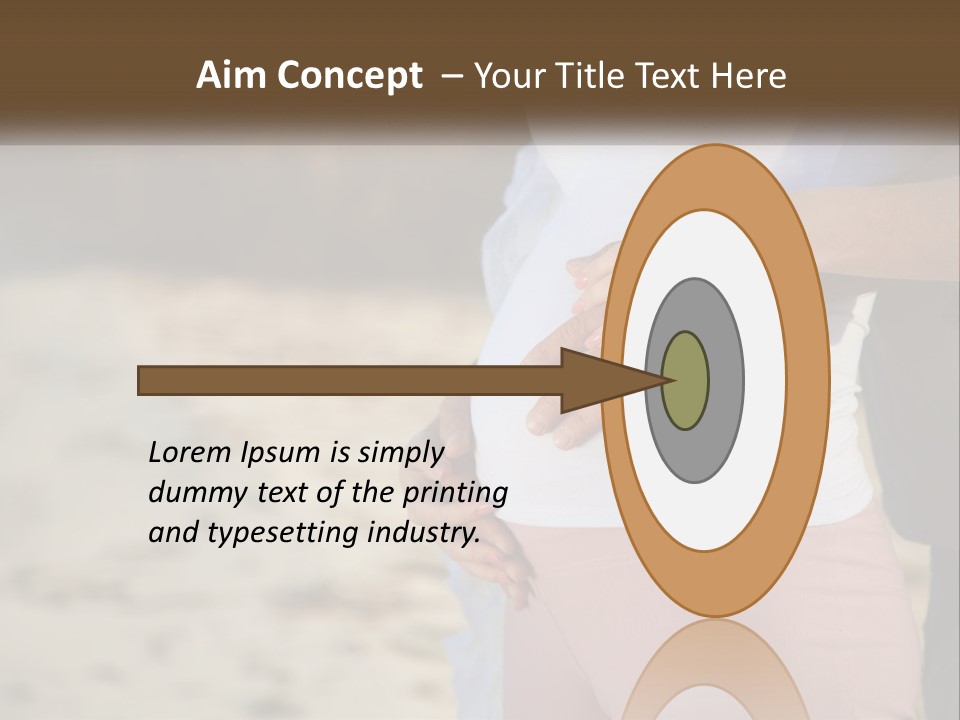 Aim Concept – Your Title Text Here

Lorem Ipsum is simply dummy text of the printing and typesetting industry.